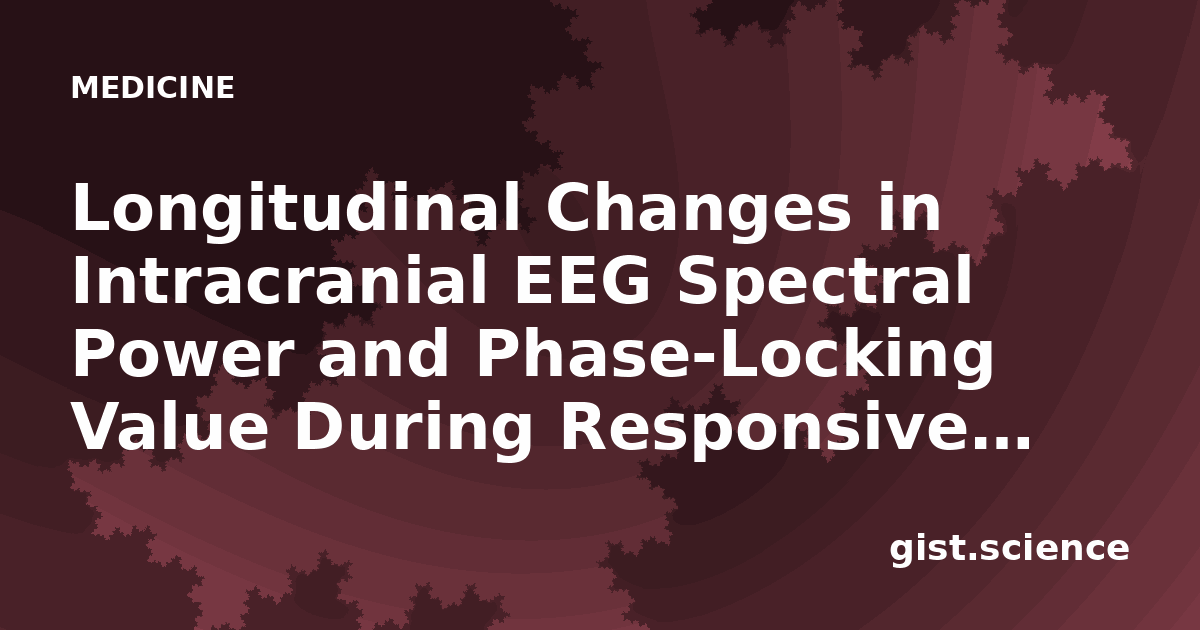 MEDICINE

Longitudinal Changes in Intracranial EEG Spectral Power and Phase-Locking Value During Responsive...

gist.science